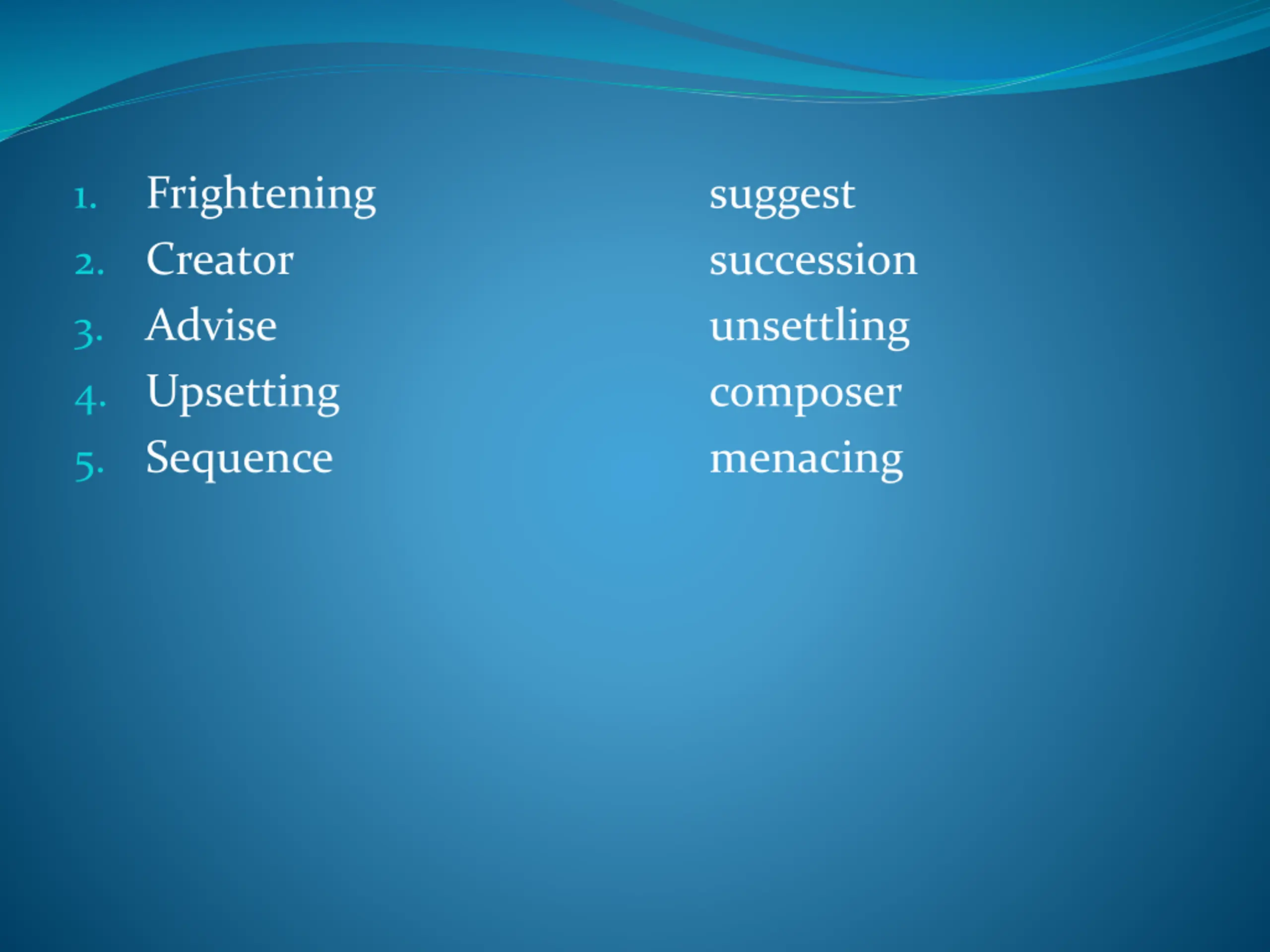 1. Frightening
2. Creator
3. Advise
4. Upsetting
5. Sequence

suggest
succession
unsettling
composer
menacing